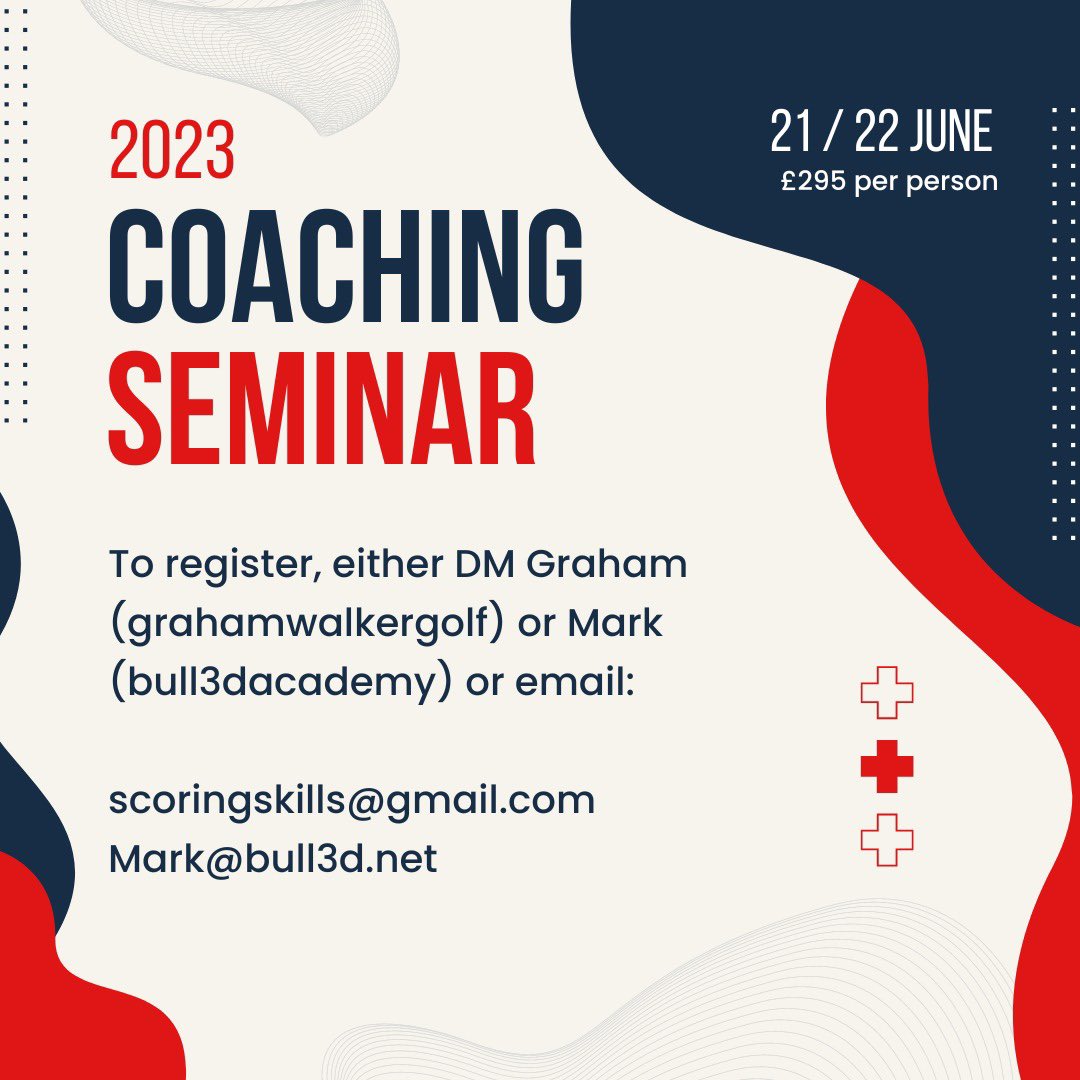 2023
COACHING
SEMINAR

21 / 22 JUNE
£295 per person

To register, either DM Graham (grahamwalkergolf) or Mark (bull3dacademy) or email:

scoringskills@gmail.com
Mark@bull3d.net